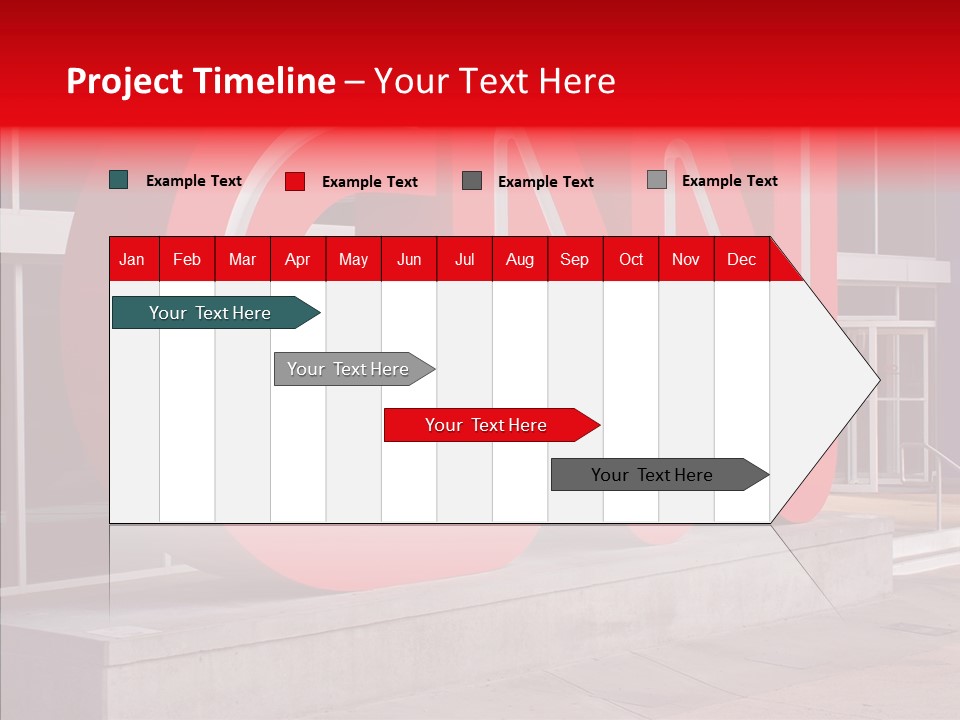 Project Timeline – Your Text Here

Example Text
Example Text
Example Text
Example Text

| Jan | Feb | Mar | Apr | May | Jun | Jul | Aug | Sep | Oct | Nov | Dec |
|---|---|---|---|---|---|---|---|---|---|---|---|

Your Text Here
Your Text Here
Your Text Here
Your Text Here